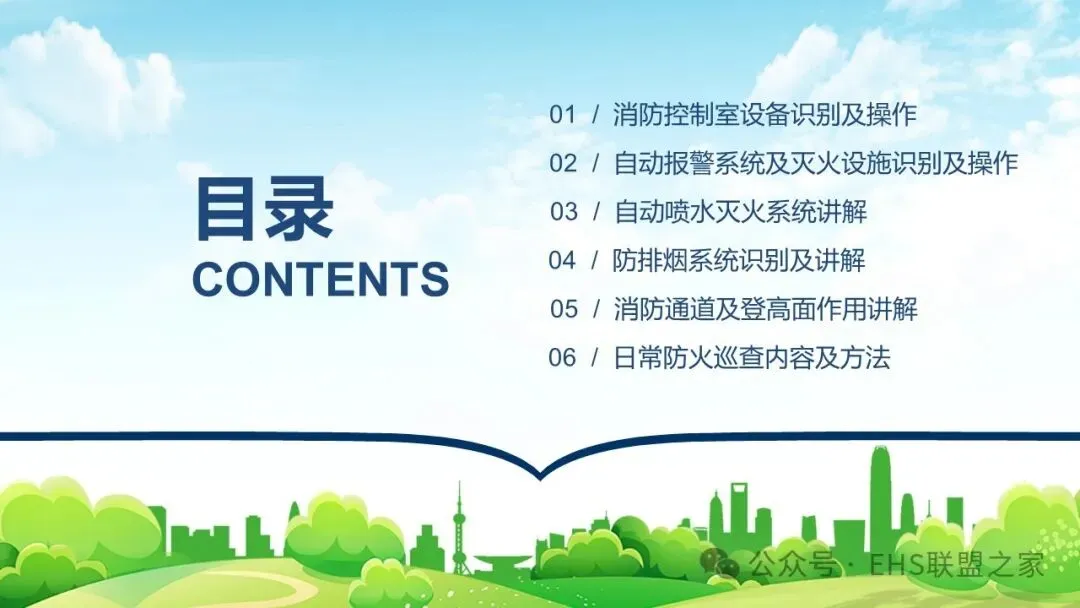 目录
CONTENTS

01 / 消防控制室设备识别及操作
02 / 自动报警系统及灭火设施识别及操作
03 / 自动喷水灭火系统讲解
04 / 防排烟系统识别及讲解
05 / 消防通道及登高面作用讲解
06 / 日常防火巡查内容及方法

公众号 · EHS联盟之家